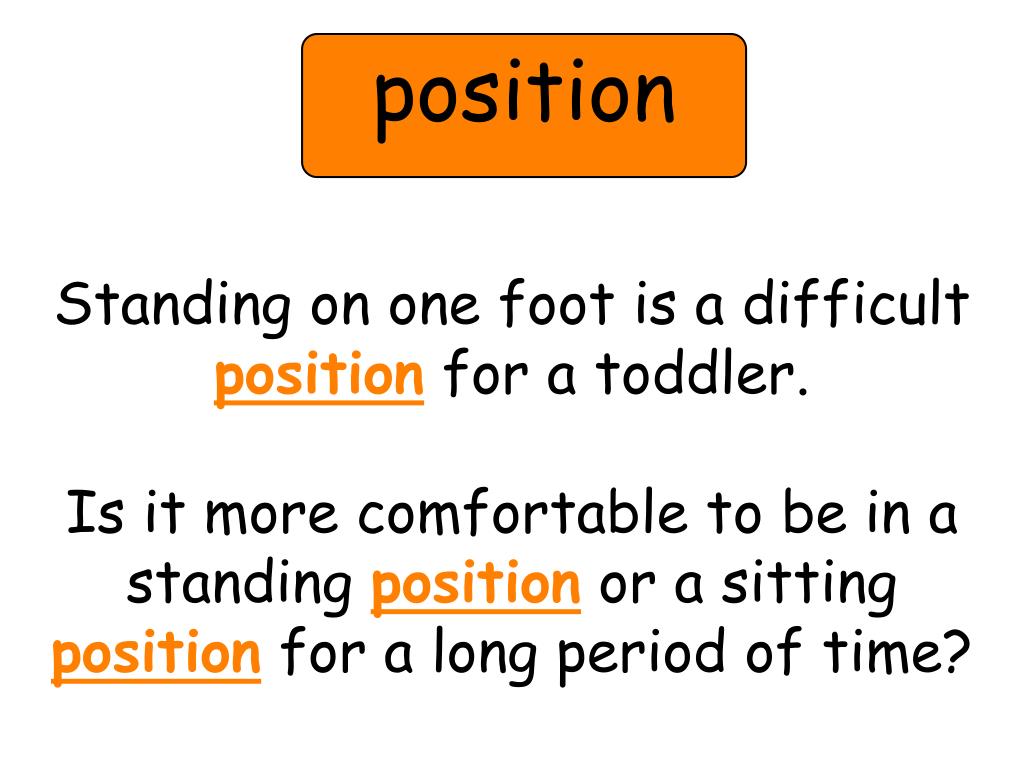 position

Standing on one foot is a difficult position for a toddler.

Is it more comfortable to be in a standing position or a sitting position for a long period of time?